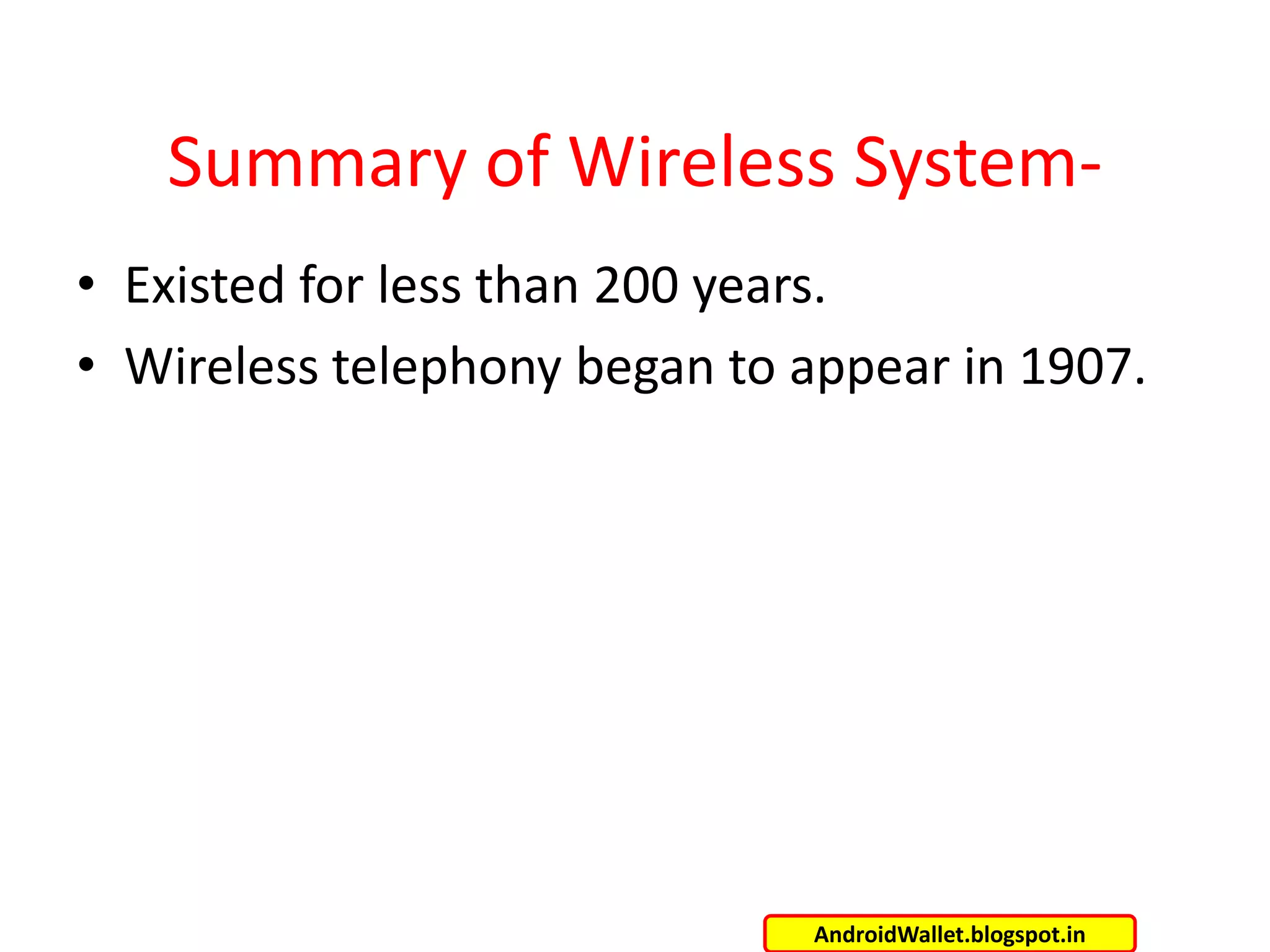 Summary of Wireless System-

• Existed for less than 200 years.
• Wireless telephony began to appear in 1907.

AndroidWallet.blogspot.in